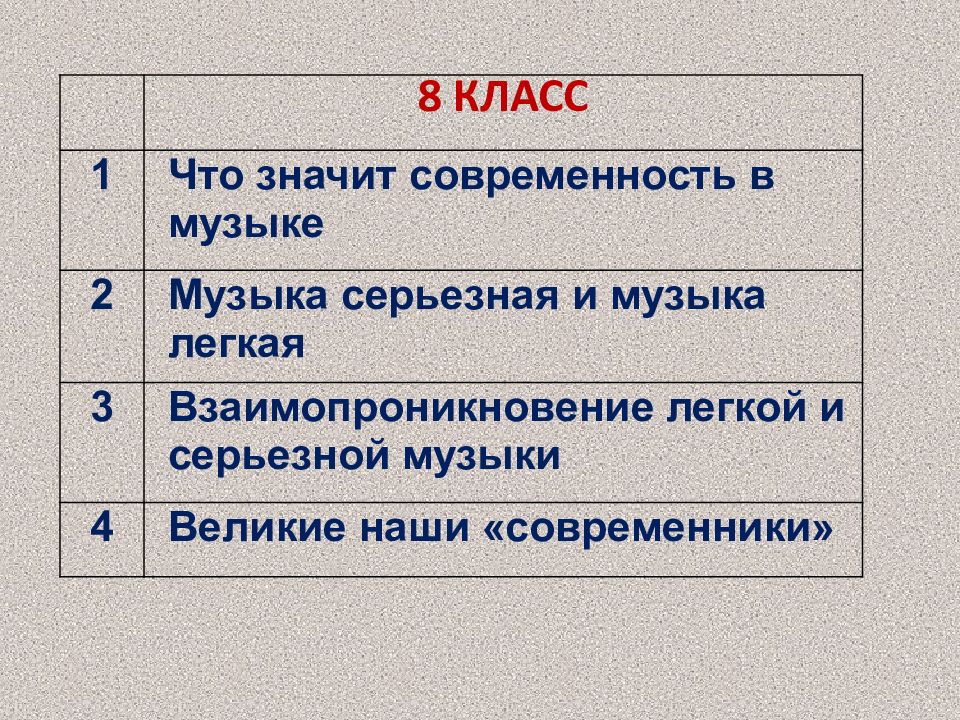 |   | 8 КЛАСС |
|---|---|
| 1 | Что значит современность в музыке |
| 2 | Музыка серьезная и музыка легкая |
| 3 | Взаимопроникновение легкой и серьезной музыки |
| 4 | Великие наши «современники» |